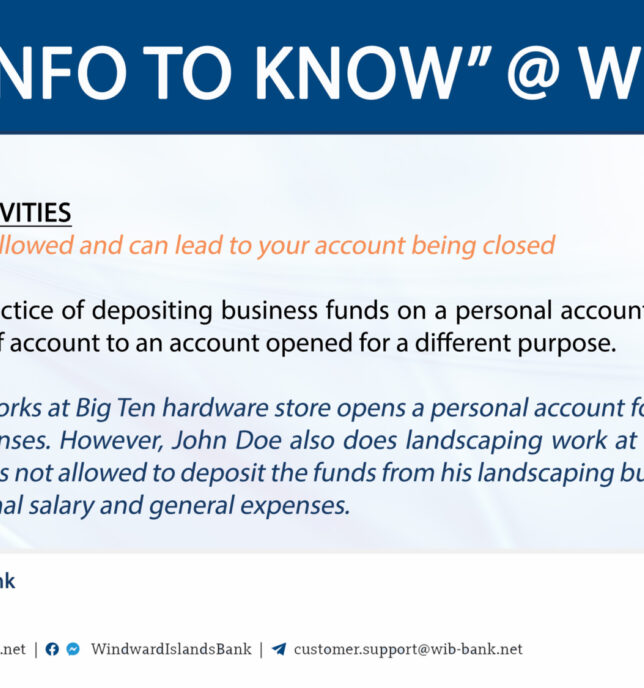 NFO TO KNOW" @ W

VITIES
llowed and can lead to your account being closed

ctice of depositing business funds on a personal account
f account to an account opened for a different purpose.

orks at Big Ten hardware store opens a personal account fo
nses. However, John Doe also does landscaping work at
s not allowed to deposit the funds from his landscaping bu
nal salary and general expenses.

nk

.net | WindwardIslandsBank | customer.support@wib-bank.net